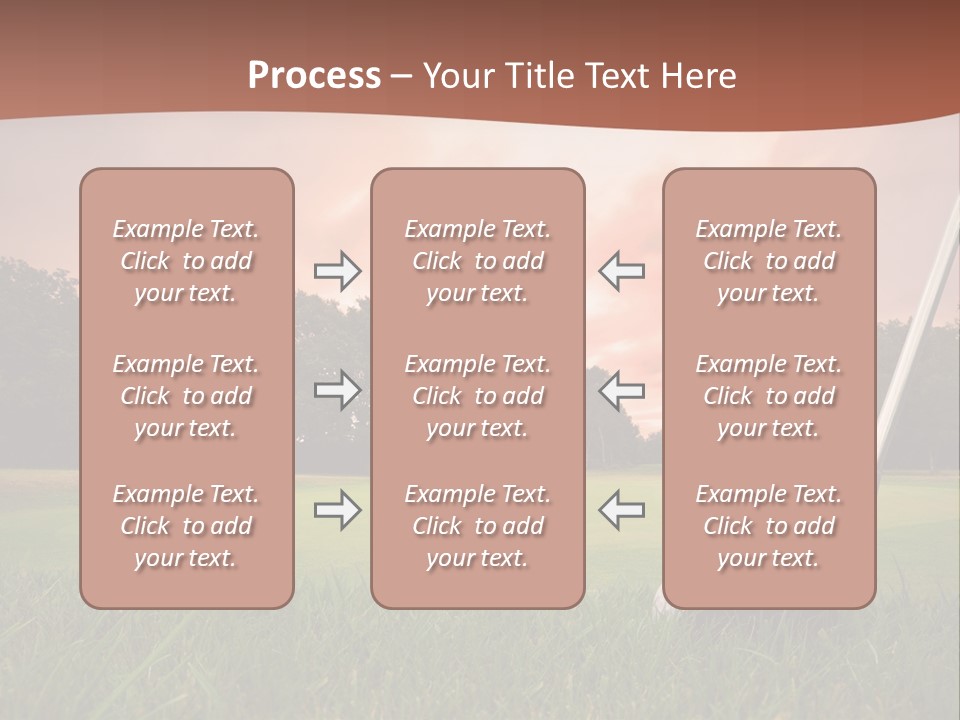 Process – Your Title Text Here

Example Text. Click to add your text.

Example Text. Click to add your text.

Example Text. Click to add your text.

Example Text. Click to add your text.

Example Text. Click to add your text.

Example Text. Click to add your text.

Example Text. Click to add your text.

Example Text. Click to add your text.

Example Text. Click to add your text.